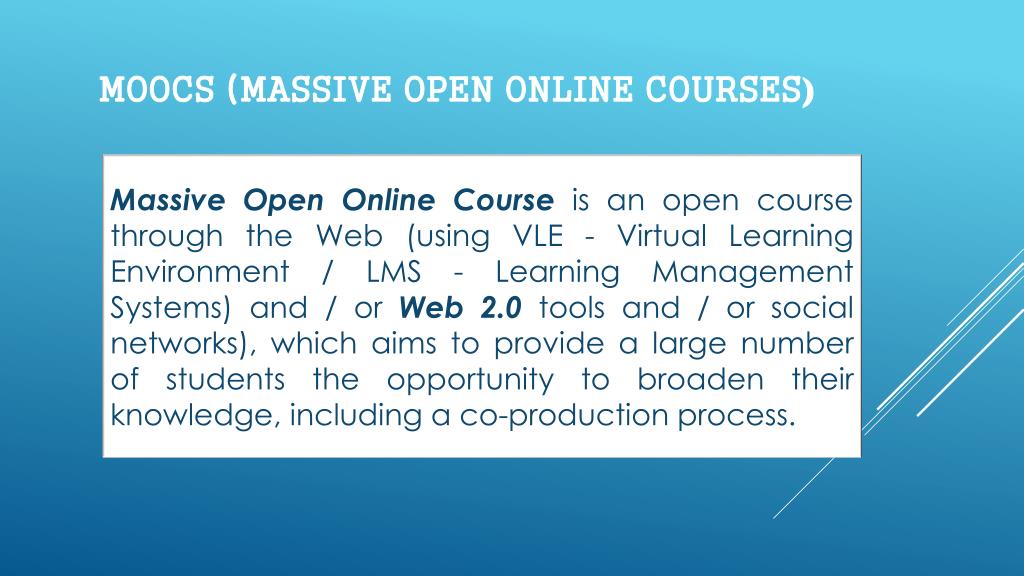 MOOCS (MASSIVE OPEN ONLINE COURSES)

Massive Open Online Course is an open course through the Web (using VLE - Virtual Learning Environment / LMS - Learning Management Systems) and / or Web 2.0 tools and / or social networks), which aims to provide a large number of students the opportunity to broaden their knowledge, including a co-production process.